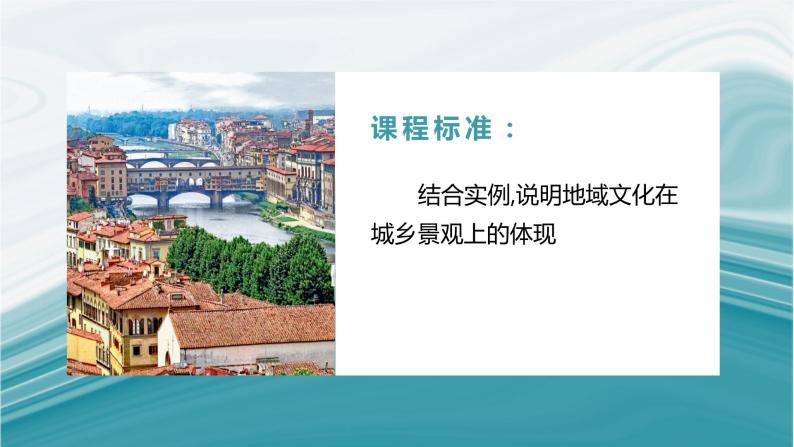 课程标准：

结合实例,说明地域文化在城乡景观上的体现